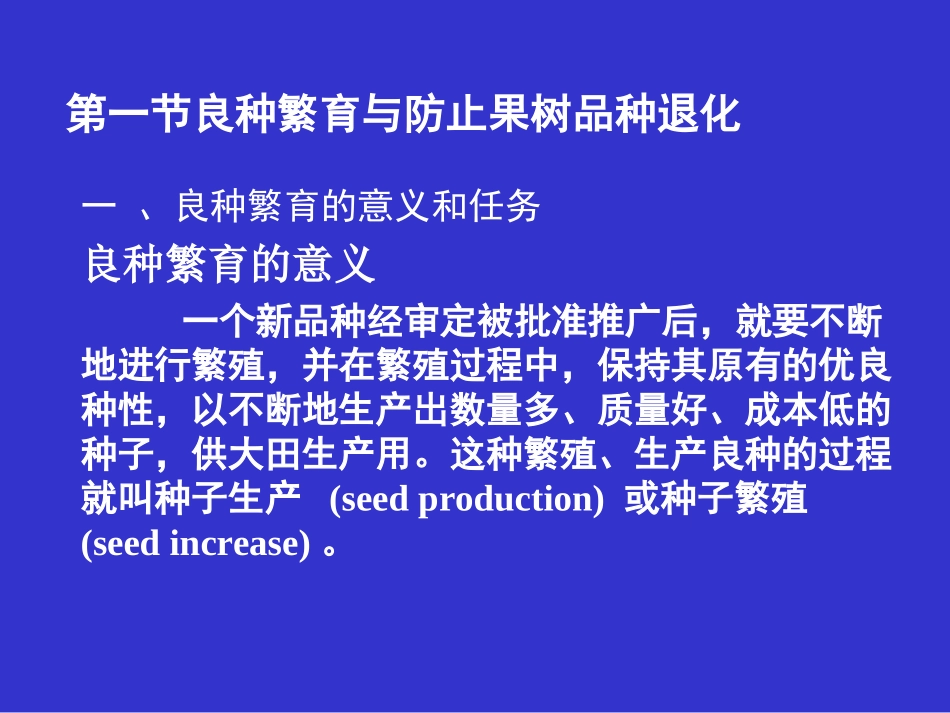 第一节良种繁育与防止果树品种退化

一 、良种繁育的意义和任务

良种繁育的意义

一个新品种经审定被批准推广后，就要不断地进行繁殖，并在繁殖过程中，保持其原有的优良种性，以不断地生产出数量多、质量好、成本低的种子，供大田生产用。这种繁殖、生产良种的过程就叫种子生产 (seed production) 或种子繁殖 (seed increase) 。